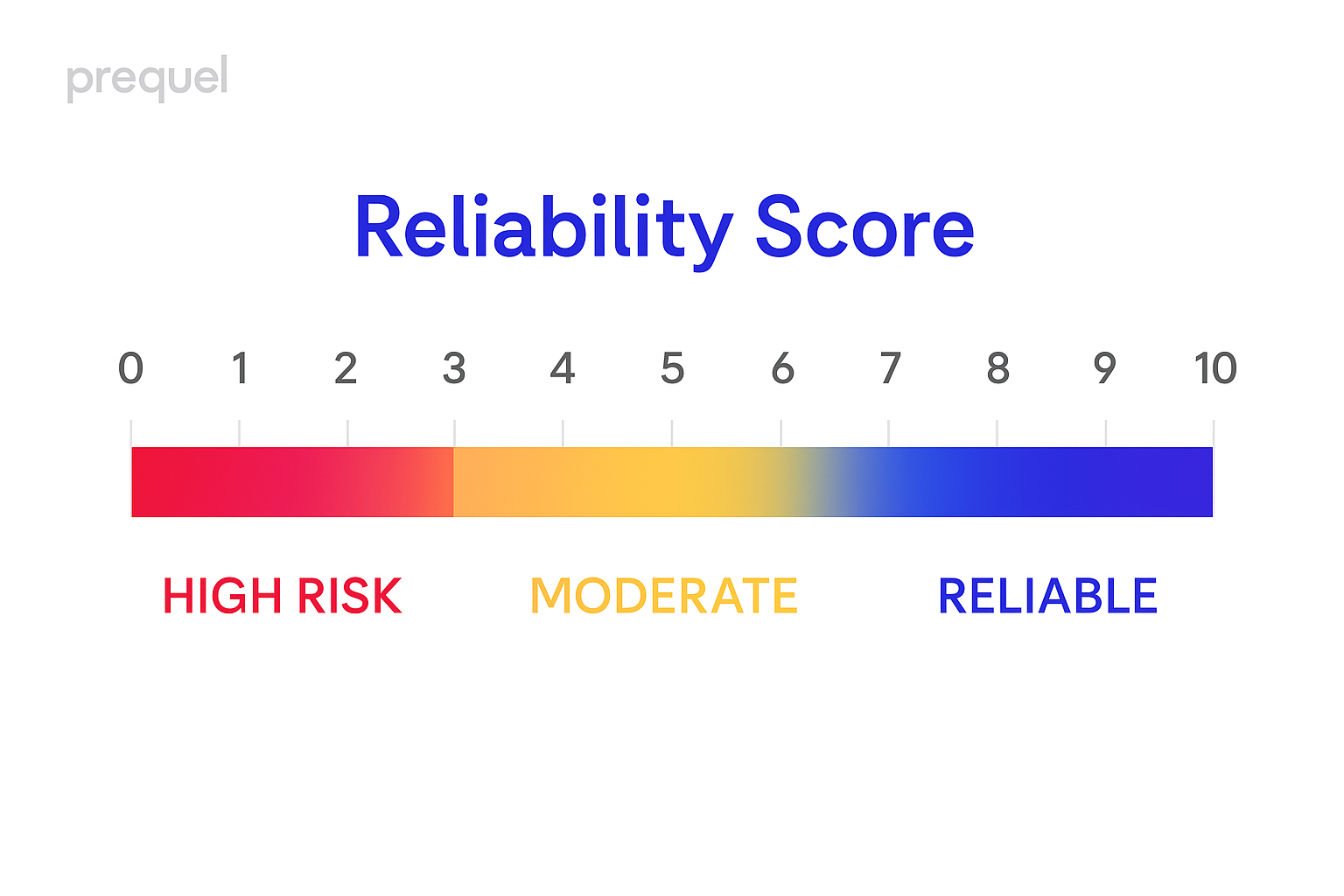 prequel

Reliability Score

0 1 2 3 4 5 6 7 8 9 10

HIGH RISK MODERATE RELIABLE